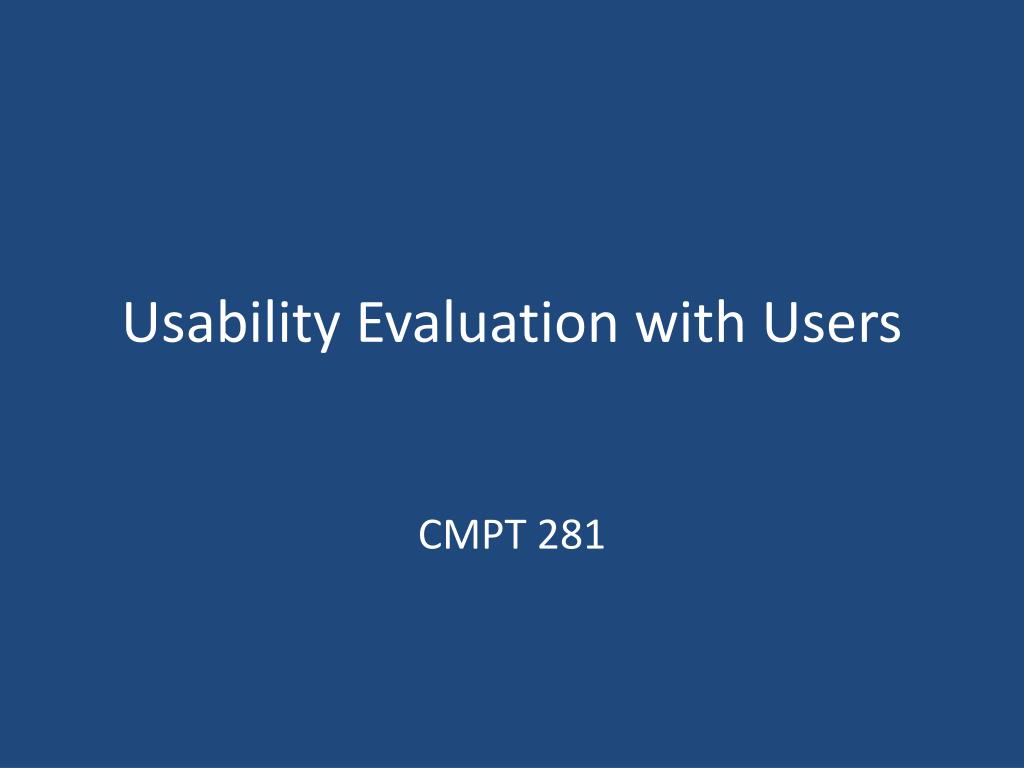 Usability Evaluation with Users

CMPT 281